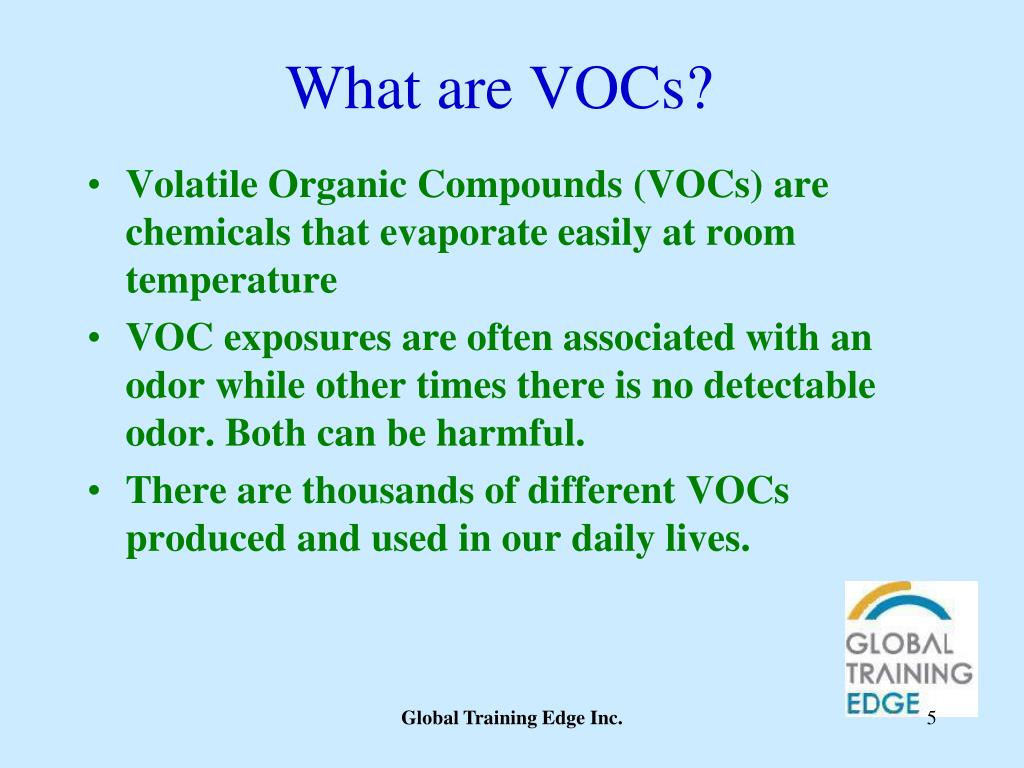 What are VOCs?

• Volatile Organic Compounds (VOCs) are chemicals that evaporate easily at room temperature

• VOC exposures are often associated with an odor while other times there is no detectable odor. Both can be harmful.

• There are thousands of different VOCs produced and used in our daily lives.

GLOBAL TRAINING EDGE

Global Training Edge Inc.

5